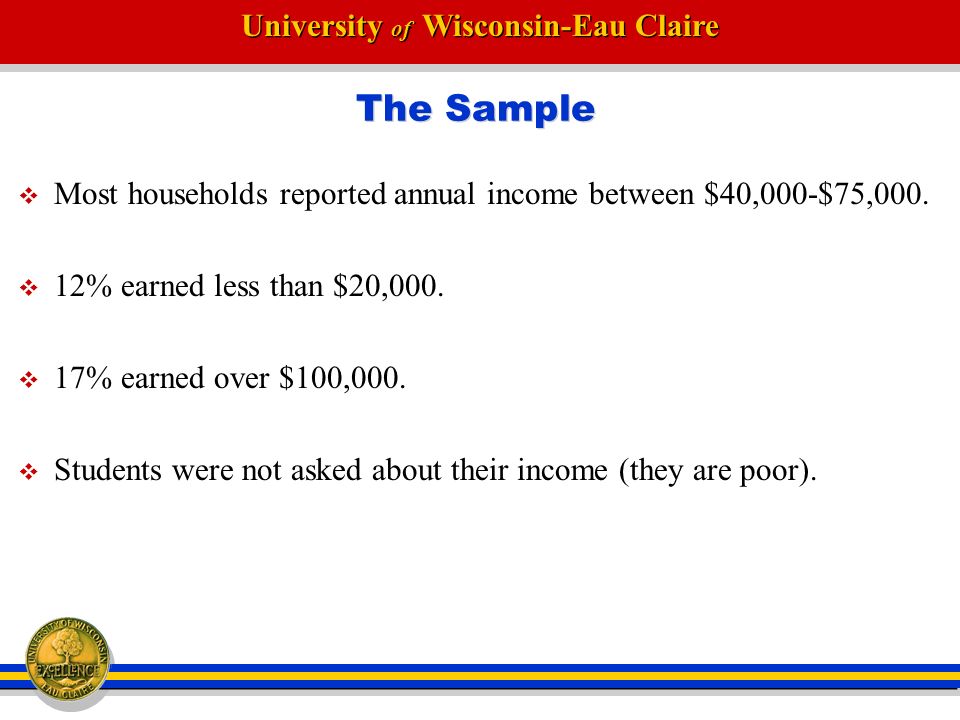 University of Wisconsin-Eau Claire

The Sample

❖ Most households reported annual income between \$40,000-\$75,000.

❖ 12% earned less than \$20,000.

❖ 17% earned over \$100,000.

❖ Students were not asked about their income (they are poor).

UNIVERSITY OF WISCONSIN
EXCELLENCE
EAU CLAIRE